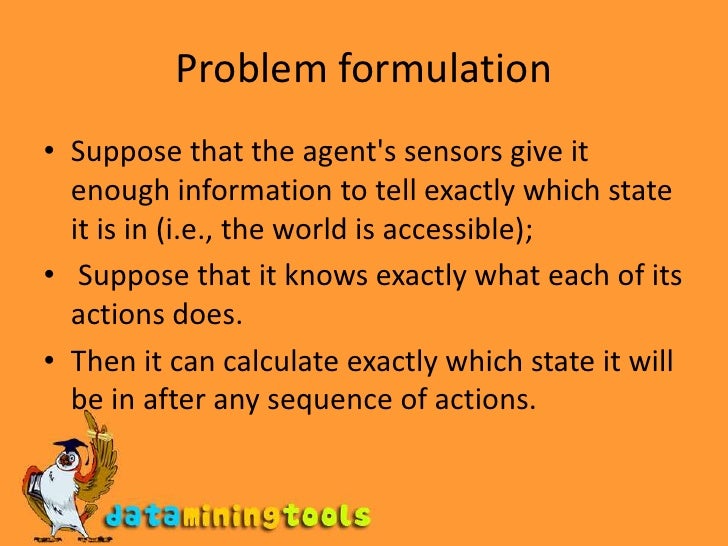 Problem formulation

• Suppose that the agent's sensors give it enough information to tell exactly which state it is in (i.e., the world is accessible);

• Suppose that it knows exactly what each of its actions does.

• Then it can calculate exactly which state it will be in after any sequence of actions.

dataminingtools